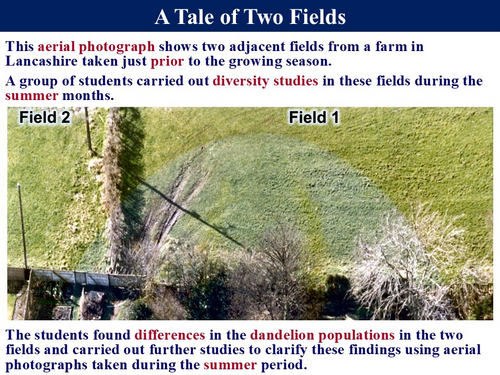 A Tale of Two Fields

This aerial photograph shows two adjacent fields from a farm in Lancashire taken just prior to the growing season.

A group of students carried out diversity studies in these fields during the summer months.

Field 2

Field 1

The students found differences in the dandelion populations in the two fields and carried out further studies to clarify these findings using aerial photographs taken during the summer period.